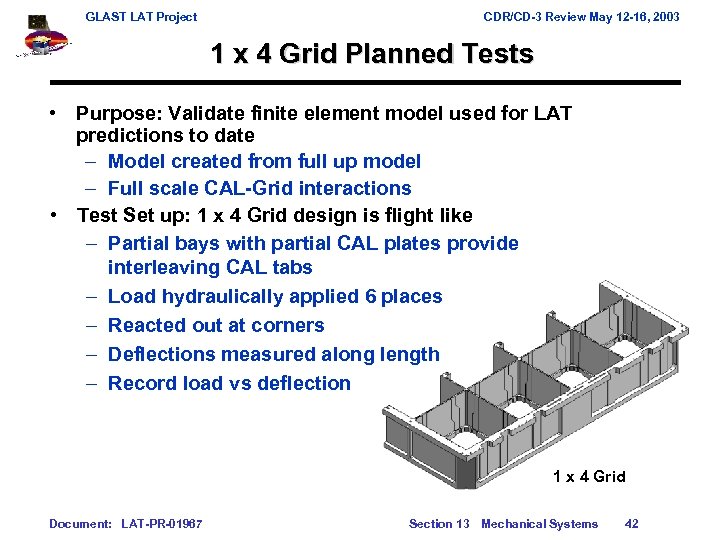 GLAST LAT Project

CDR/CD-3 Review May 12-16, 2003

1 x 4 Grid Planned Tests

• Purpose: Validate finite element model used for LAT predictions to date
– Model created from full up model
– Full scale CAL-Grid interactions
• Test Set up: 1 x 4 Grid design is flight like
– Partial bays with partial CAL plates provide interleaving CAL tabs
– Load hydraulically applied 6 places
– Reacted out at corners
– Deflections measured along length
– Record load vs deflection

1 x 4 Grid

Document: LAT-PR-01967

Section 13 Mechanical Systems

42